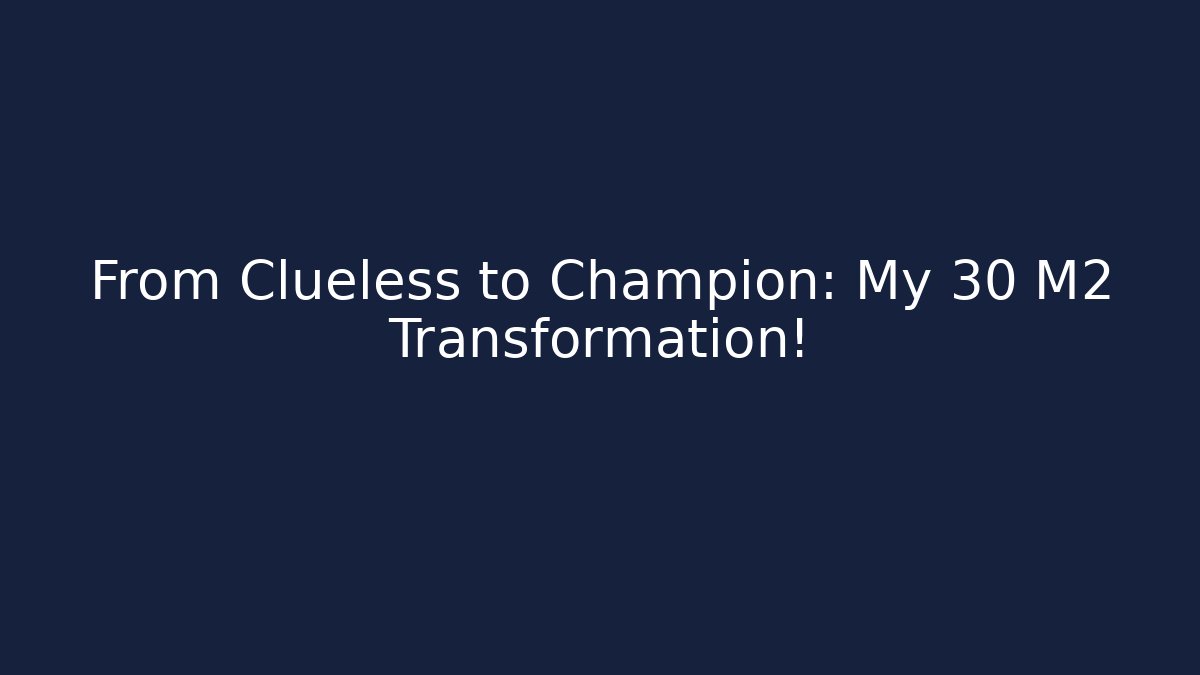 From Clueless to Champion: My 30 M2 Transformation!